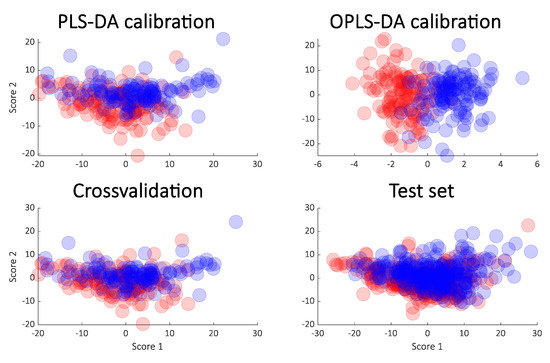 PLS-DA calibration

Score 2

20
10
0
-10
-20

-20 -10 0 10 20 30

OPLS-DA calibration

20
10
0
-10
-20

-6 -4 -2 0 2 4 6

Crossvalidation

Score 2

30
20
10
0
-10
-20

-20 -10 0 10 20 30

Score 1

Test set

30
20
10
0
-10
-20

-30 -20 -10 0 10 20 30

Score 1